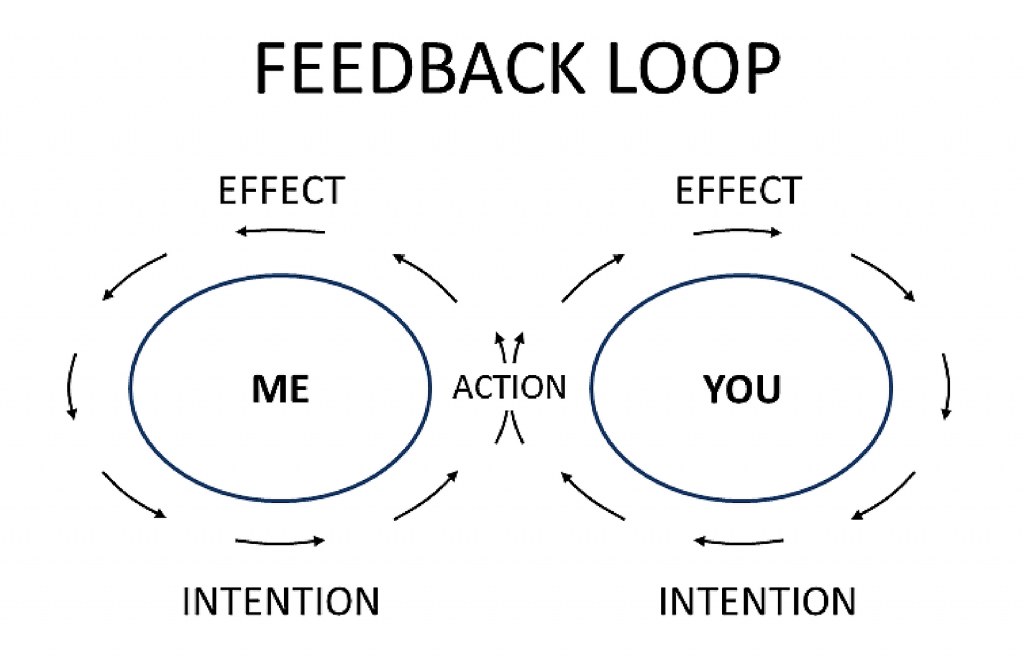 FEEDBACK LOOP

EFFECT

EFFECT

ME

ACTION

YOU

INTENTION

INTENTION